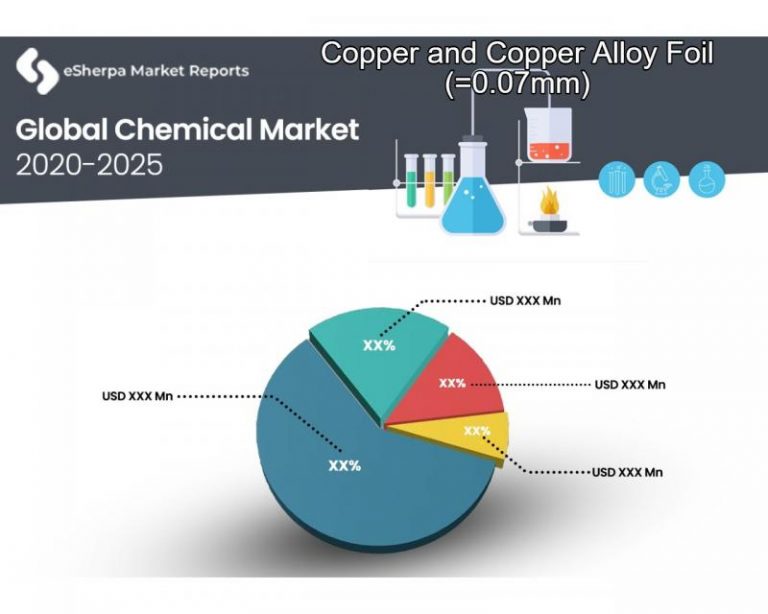 eSherpa Market Reports

Copper and Copper Alloy Foil (=0.07mm)

Global Chemical Market
2020-2025

USD XXX Mn
XX%
XX%
USD XXX Mn
USD XXX Mn
XX%
XX%
USD XXX Mn